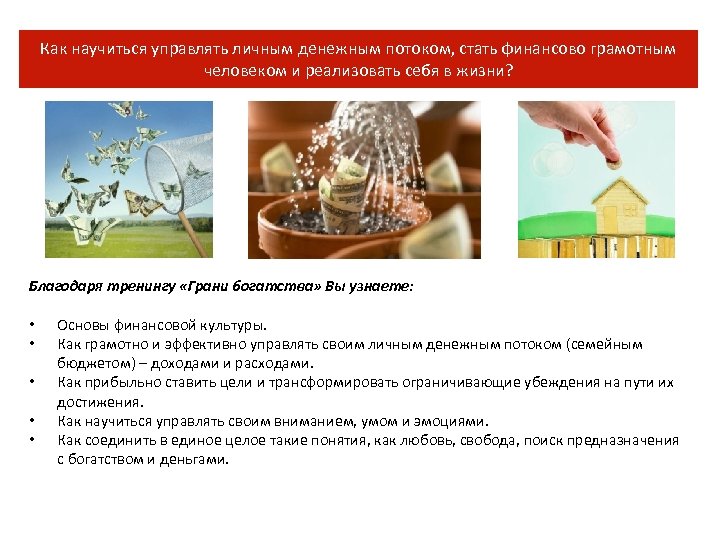 Как научиться управлять личным денежным потоком, стать финансово грамотным человеком и реализовать себя в жизни?

Благодаря тренингу «Грани богатства» Вы узнаете:

• Основы финансовой культуры.
• Как грамотно и эффективно управлять своим личным денежным потоком (семейным бюджетом) – доходами и расходами.
• Как прибыльно ставить цели и трансформировать ограничивающие убеждения на пути их достижения.
• Как научиться управлять своим вниманием, умом и эмоциями.
• Как соединить в единое целое такие понятия, как любовь, свобода, поиск предназначения с богатством и деньгами.